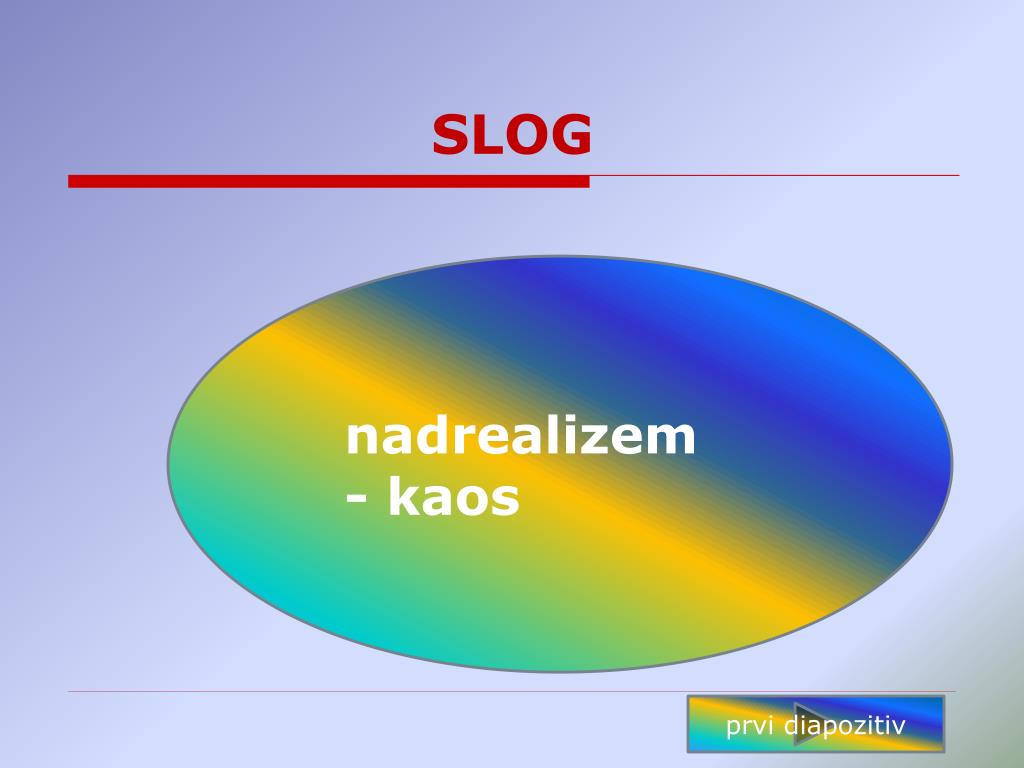 SLOG

nadrealizem
- kaos

prvi diapozitiv